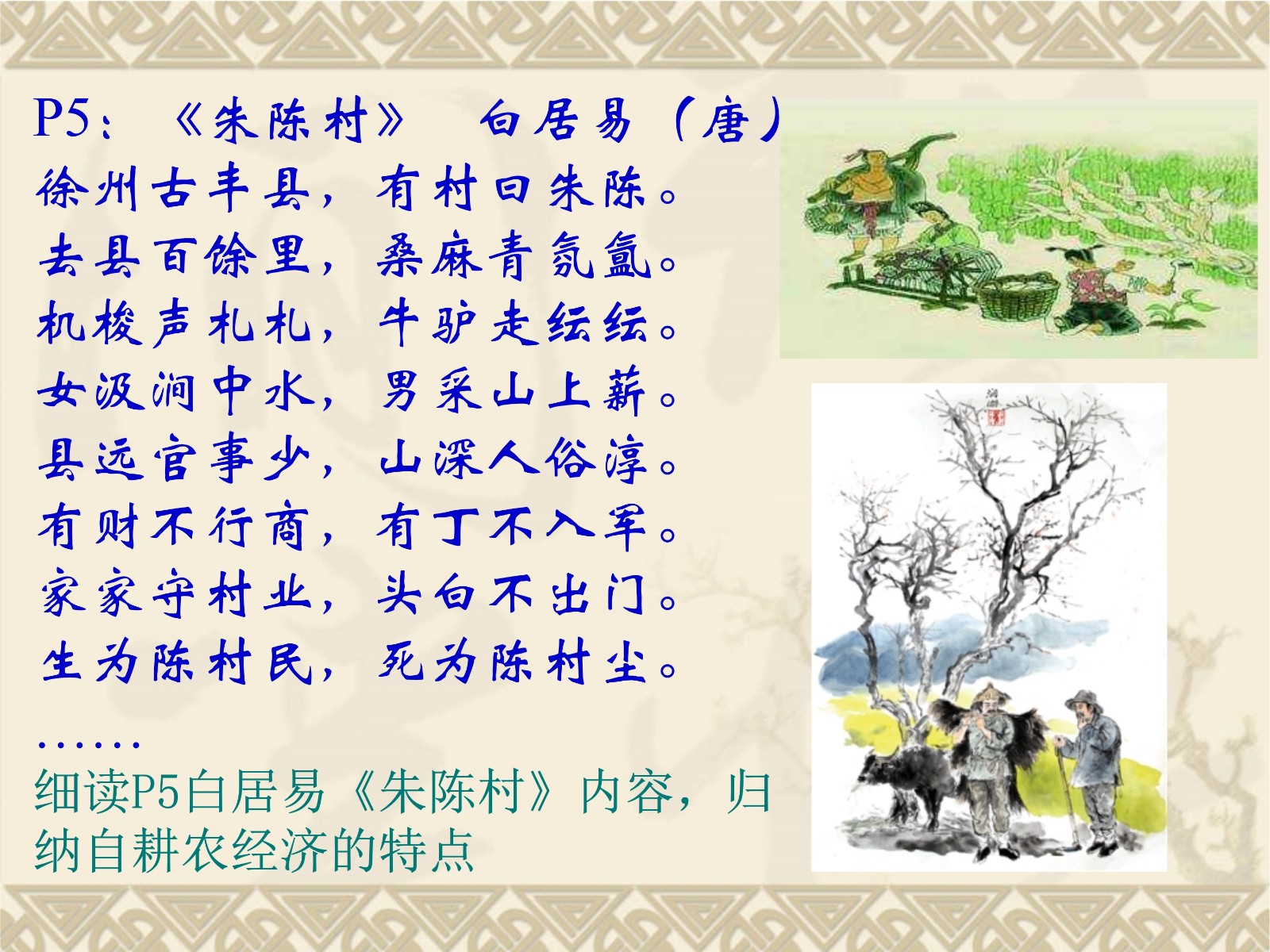 P5：《朱陈村》　白居易（唐）
徐州古丰县，有村曰朱陈。
去县百馀里，桑麻青氛氲。
机梭声札札，牛驴走纭纭。
女汲涧中水，男采山上薪。
县远官事少，山深人俗淳。
有财不行商，有丁不入军。
家家守村业，头白不出门。
生为陈村民，死为陈村尘。
……
细读P5白居易《朱陈村》内容，归纳自耕农经济的特点